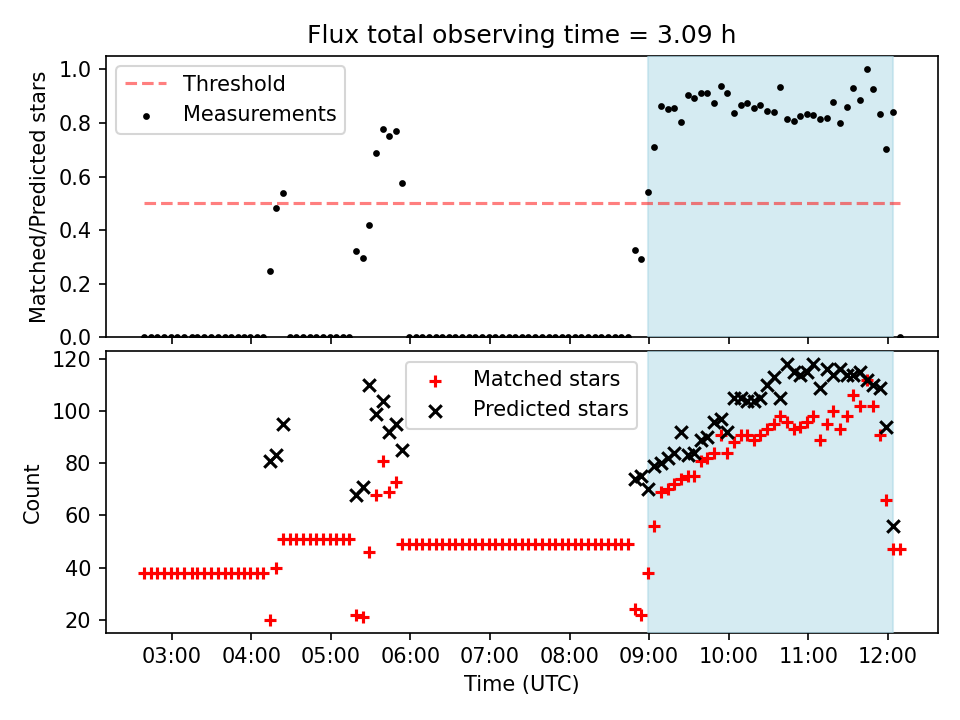 Flux total observing time = 3.09 h

Threshold
Measurements

Matched/Predicted stars

1.0
0.8
0.6
0.4
0.2
0.0

Matched stars
Predicted stars

Count

120
100
80
60
40
20

03:00 04:00 05:00 06:00 07:00 08:00 09:00 10:00 11:00 12:00

Time (UTC)